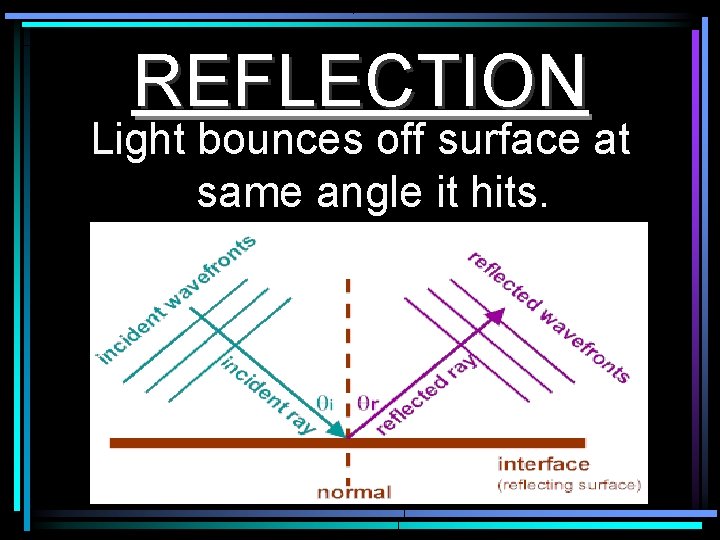 REFLECTION

Light bounces off surface at same angle it hits.

incident wavefronts
incident ray
$\theta_i$
$\theta_r$
reflected ray
reflected wavefronts
interface
(reflecting surface)
normal